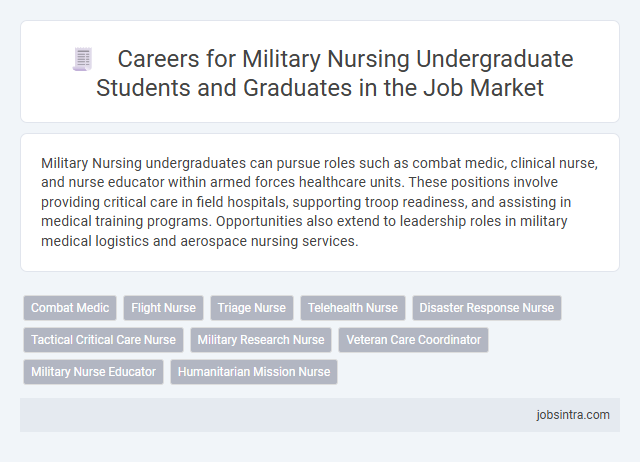 Careers for Military Nursing Undergraduate Students and Graduates in the Job Market

Military Nursing undergraduates can pursue roles such as combat medic, clinical nurse, and nurse educator within armed forces healthcare units. These positions involve providing critical care in field hospitals, supporting troop readiness, and assisting in medical training programs. Opportunities also extend to leadership roles in military medical logistics and aerospace nursing services.

Combat Medic
Flight Nurse
Triage Nurse
Telehealth Nurse
Disaster Response Nurse
Tactical Critical Care Nurse
Military Research Nurse
Veteran Care Coordinator
Military Nurse Educator
Humanitarian Mission Nurse

jobsintra.com